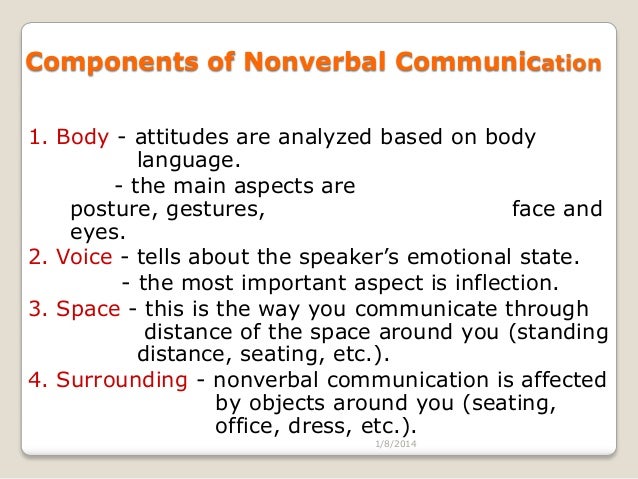 Components of Nonverbal Communication

1. Body - attitudes are analyzed based on body language.
- the main aspects are posture, gestures, face and eyes.
2. Voice - tells about the speaker's emotional state.
- the most important aspect is inflection.
3. Space - this is the way you communicate through distance of the space around you (standing distance, seating, etc.).
4. Surrounding - nonverbal communication is affected by objects around you (seating, office, dress, etc.).

1/8/2014